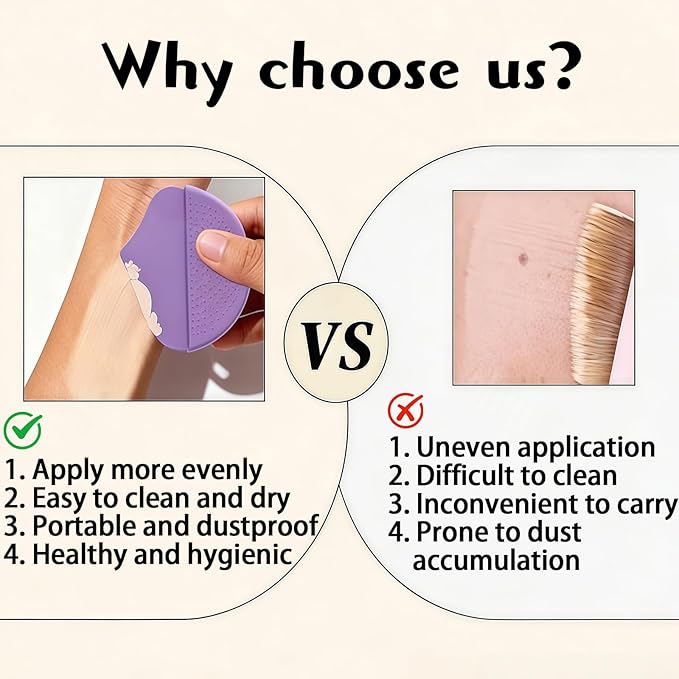 Why choose us?

VS

1. Apply more evenly
2. Easy to clean and dry
3. Portable and dustproof
4. Healthy and hygienic

1. Uneven application
2. Difficult to clean
3. Inconvenient to carry
4. Prone to dust accumulation